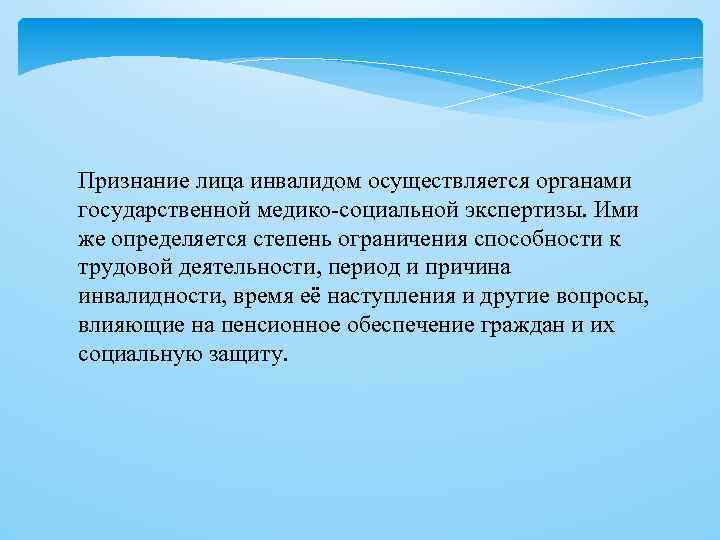 Признание лица инвалидом осуществляется органами государственной медико-социальной экспертизы. Ими же определяется степень ограничения способности к трудовой деятельности, период и причина инвалидности, время её наступления и другие вопросы, влияющие на пенсионное обеспечение граждан и их социальную защиту.